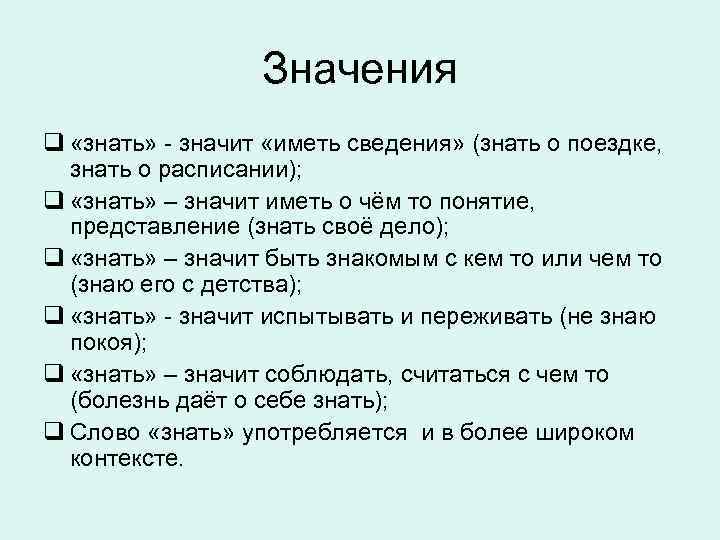 Значения

❑ «знать» - значит «иметь сведения» (знать о поездке, знать о расписании);

❑ «знать» – значит иметь о чём то понятие, представление (знать своё дело);

❑ «знать» – значит быть знакомым с кем то или чем то (знаю его с детства);

❑ «знать» - значит испытывать и переживать (не знаю покоя);

❑ «знать» – значит соблюдать, считаться с чем то (болезнь даёт о себе знать);

❑ Слово «знать» употребляется и в более широком контексте.